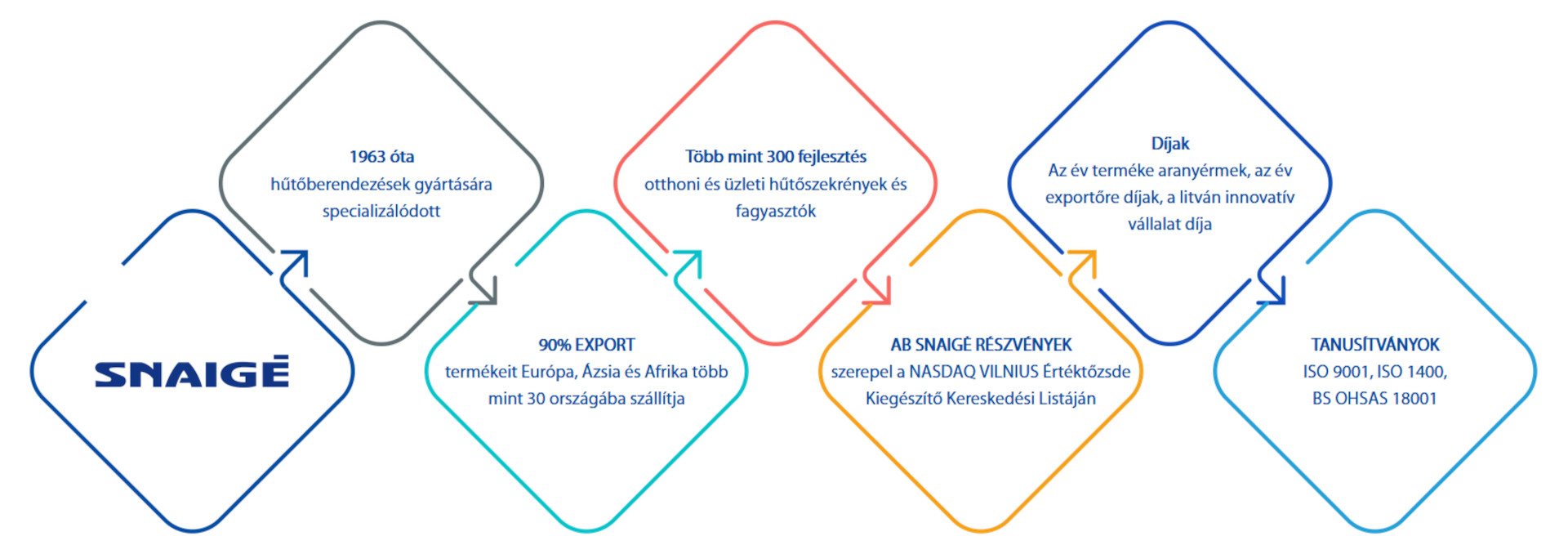 SNAIGĖ

1963 óta
hűtőberendezések gyártására specializálódott

90% EXPORT
termékeit Európa, Ázsia és Afrika több mint 30 országába szállítja

Több mint 300 fejlesztés
otthoni és üzleti hűtőszekrények és fagyasztók

AB SNAIGĖ RÉSZVÉNYEK
szerepel a NASDAQ VILNIUS Értéktőzsde Kiegészítő Kereskedési Listáján

Díjak
Az év terméke aranyérmek, az év exportőre díjak, a litván innovatív vállalat díja

TANUSÍTVÁNYOK
ISO 9001, ISO 1400, BS OHSAS 18001